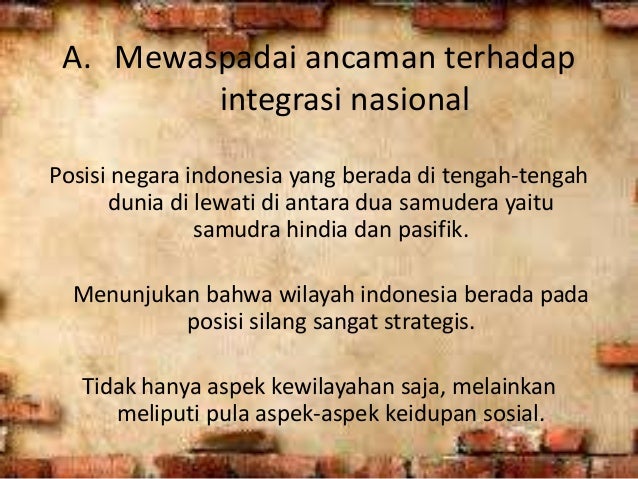 A. Mewaspadai ancaman terhadap integrasi nasional

Posisi negara indonesia yang berada di tengah-tengah dunia di lewati di antara dua samudera yaitu samudra hindia dan pasifik.

Menunjukan bahwa wilayah indonesia berada pada posisi silang sangat strategis.

Tidak hanya aspek kewilayahan saja, melainkan meliputi pula aspek-aspek keidupan sosial.